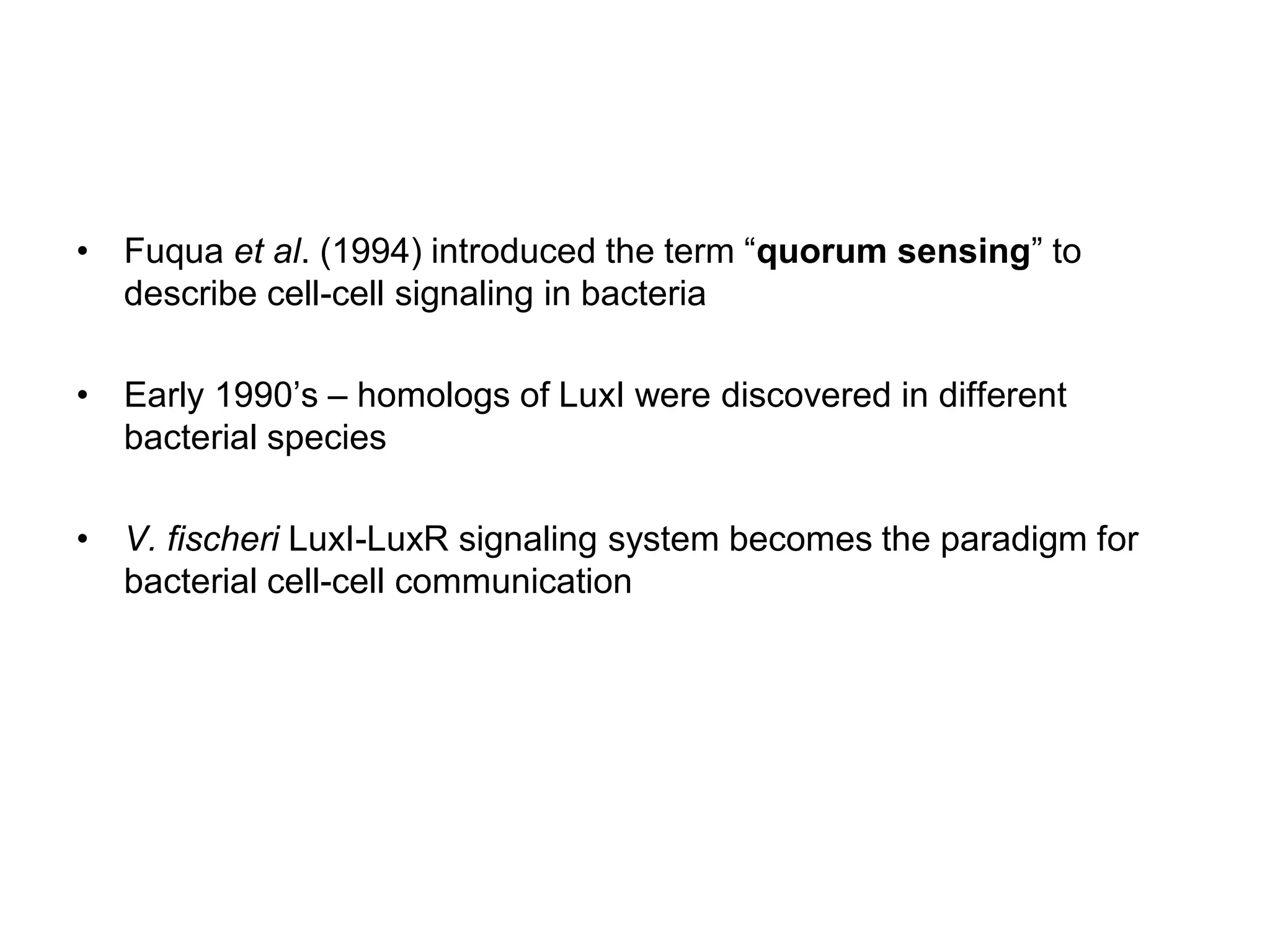 • Fuqua et al. (1994) introduced the term “quorum sensing” to describe cell-cell signaling in bacteria

• Early 1990’s – homologs of LuxI were discovered in different bacterial species

• V. fischeri LuxI-LuxR signaling system becomes the paradigm for bacterial cell-cell communication